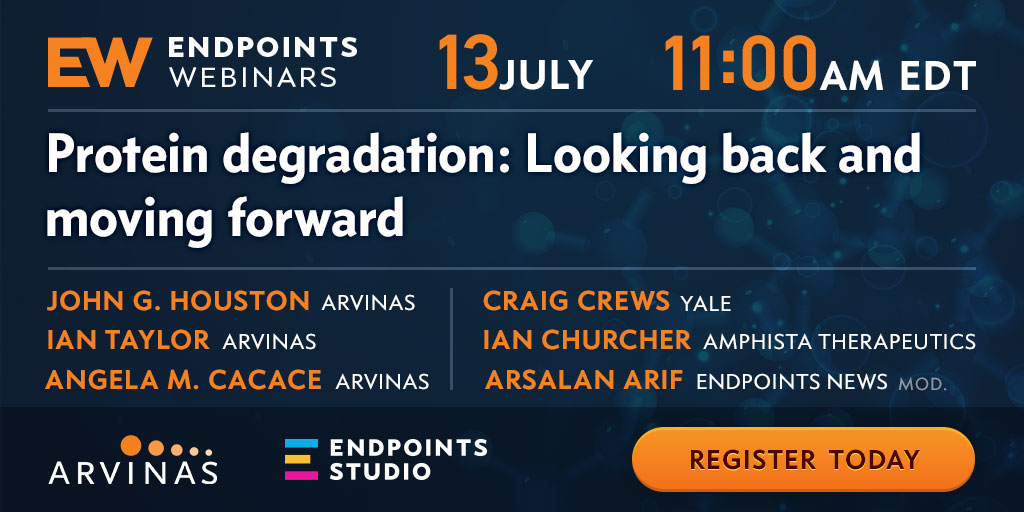 EW ENDPOINTS WEBINARS

13 JULY 11:00 AM EDT

Protein degradation: Looking back and moving forward

JOHN G. HOUSTON ARVINAS
IAN TAYLOR ARVINAS
ANGELA M. CACACE ARVINAS

CRAIG CREWS YALE
IAN CHURCHER AMPHISTA THERAPEUTICS
ARSALAN ARIF ENDPOINTS NEWS MOD.

ARVINAS

ENDPOINTS STUDIO

REGISTER TODAY